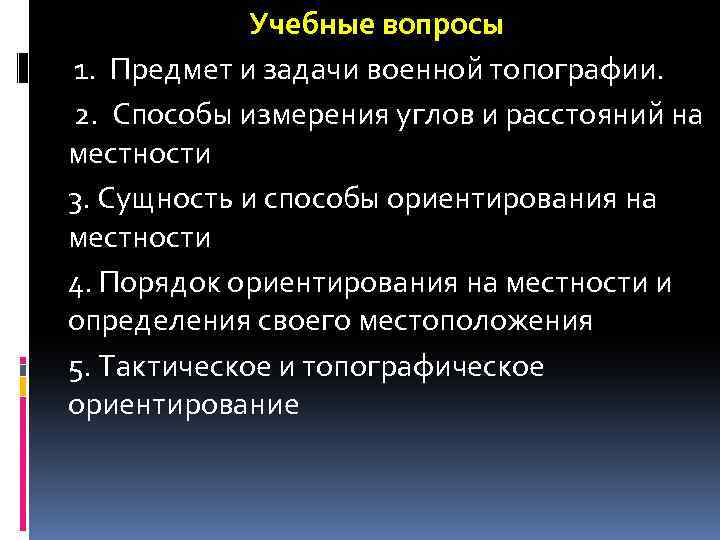 Учебные вопросы

1. Предмет и задачи военной топографии.

2. Способы измерения углов и расстояний на местности

3. Сущность и способы ориентирования на местности

4. Порядок ориентирования на местности и определения своего местоположения

5. Тактическое и топографическое ориентирование